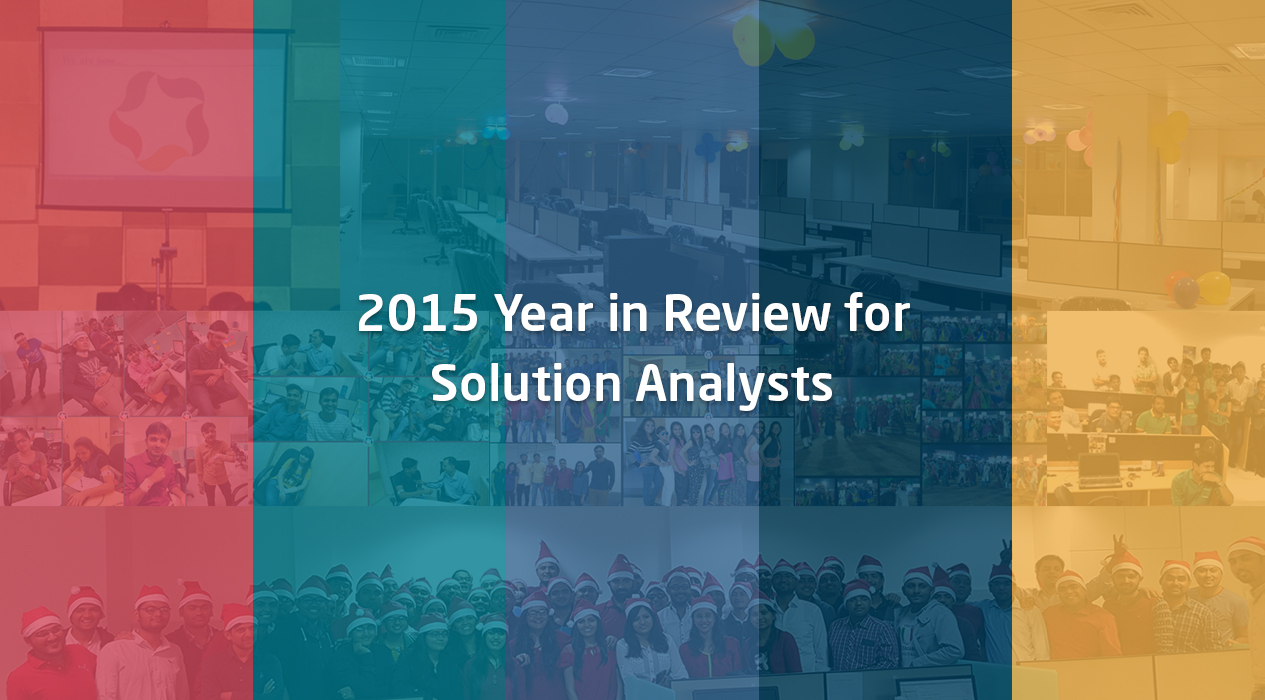 2015 Year in Review for Solution Analysts